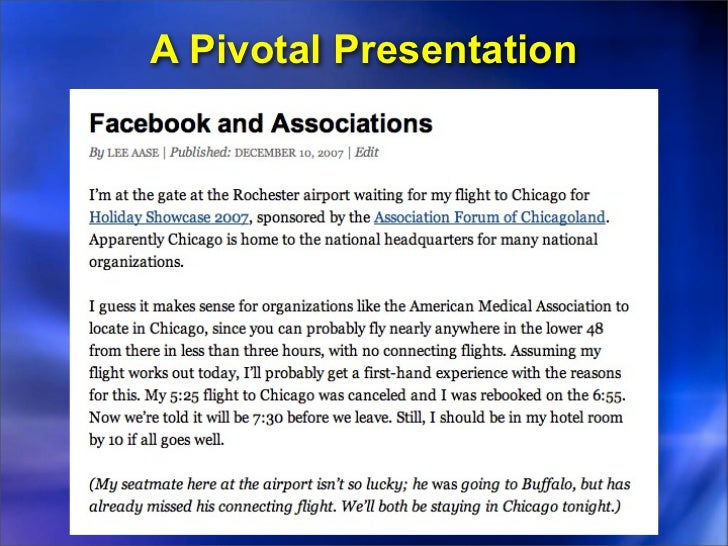 A Pivotal Presentation

Facebook and Associations

By LEE AASE | Published: DECEMBER 10, 2007 | Edit

I'm at the gate at the Rochester airport waiting for my flight to Chicago for Holiday Showcase 2007, sponsored by the Association Forum of Chicagoland. Apparently Chicago is home to the national headquarters for many national organizations.

I guess it makes sense for organizations like the American Medical Association to locate in Chicago, since you can probably fly nearly anywhere in the lower 48 from there in less than three hours, with no connecting flights. Assuming my flight works out today, I'll probably get a first-hand experience with the reasons for this. My 5:25 flight to Chicago was canceled and I was rebooked on the 6:55. Now we're told it will be 7:30 before we leave. Still, I should be in my hotel room by 10 if all goes well.

(My seatmate here at the airport isn't so lucky; he was going to Buffalo, but has already missed his connecting flight. We'll both be staying in Chicago tonight.)